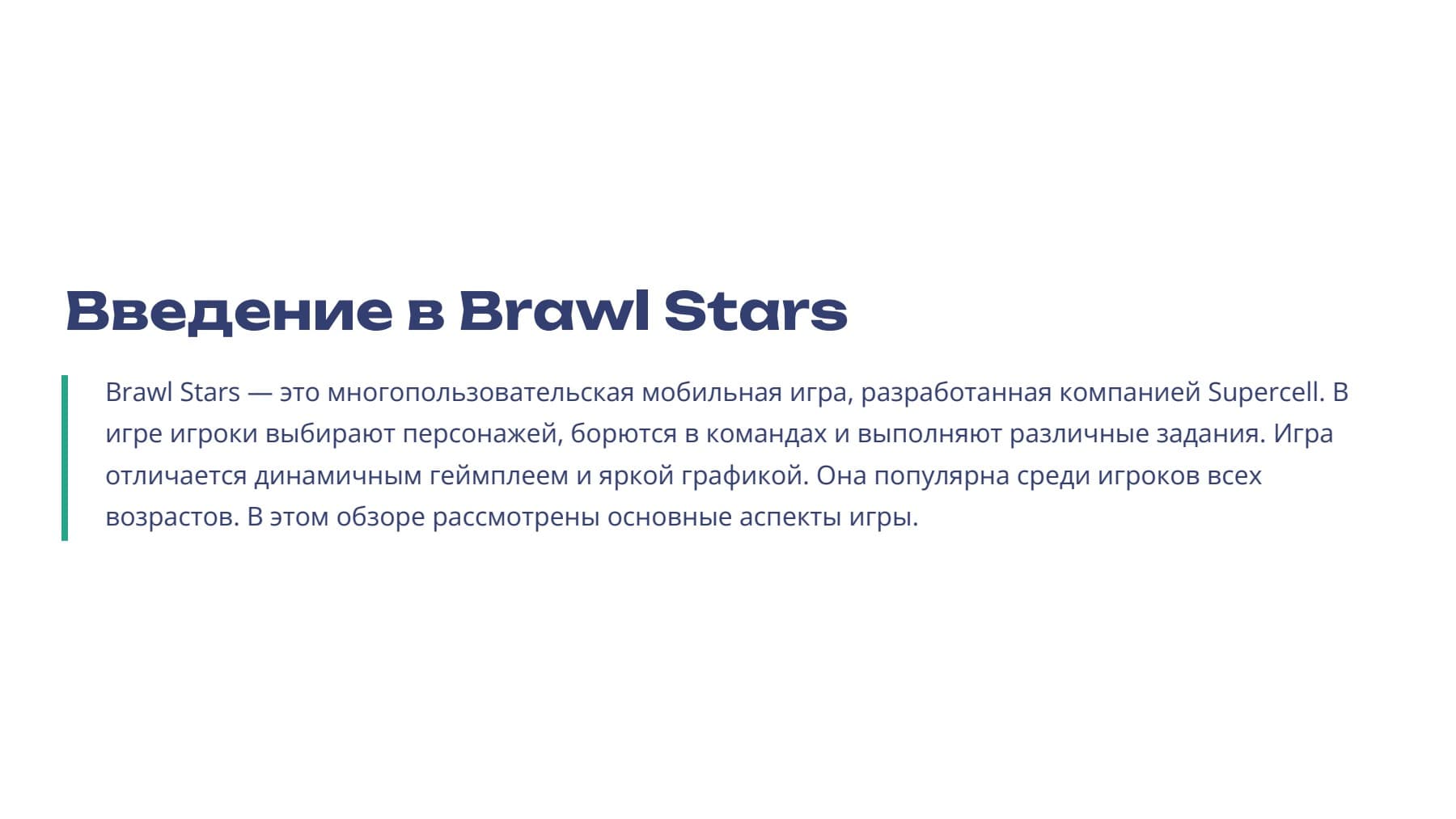 Введение в Brawl Stars

Brawl Stars — это многопользовательская мобильная игра, разработанная компанией Supercell. В игре игроки выбирают персонажей, борются в командах и выполняют различные задания. Игра отличается динамичным геймплеем и яркой графикой. Она популярна среди игроков всех возрастов. В этом обзоре рассмотрены основные аспекты игры.